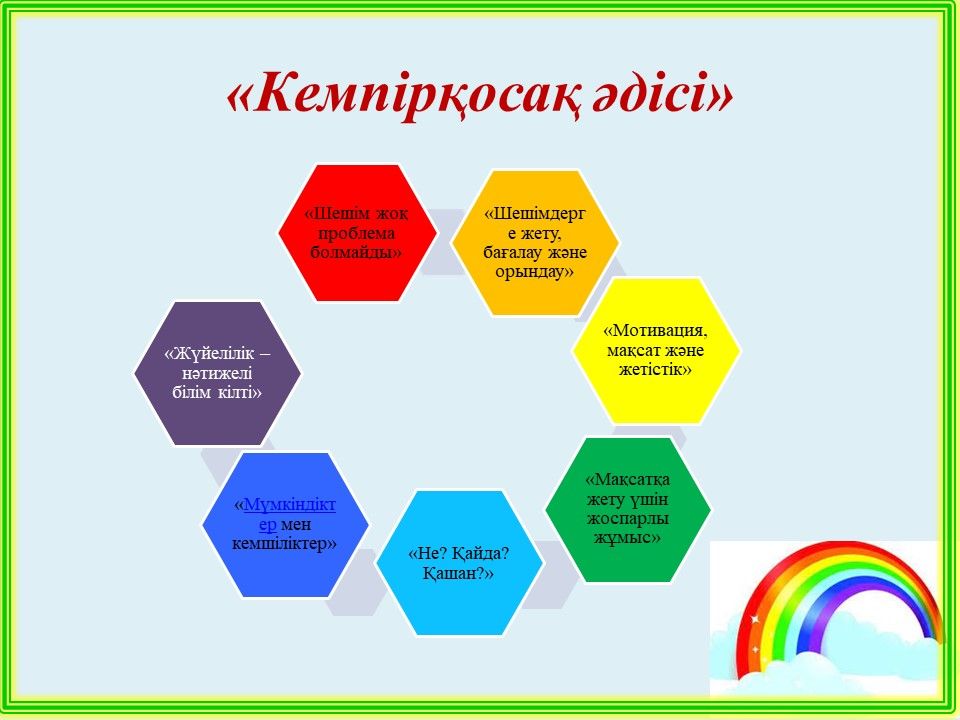 «Кемпірқосақ әдісі»

«Шешім жоқ проблема болмайды»

«Шешімдерге жету, бағалау және орындау»

«Мотивация, мақсат және жетістік»

«Мақсатқа жету үшін жоспарлы жұмыс»

«Не? Қайда? Қашан?»

«Мүмкіндіктер мен кемшіліктер»

«Жүйелілік – нәтижелі білім кілті»